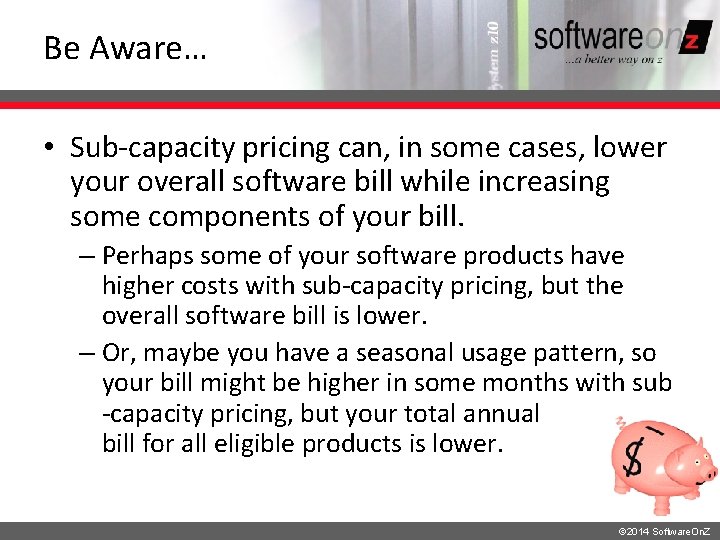 Be Aware…

System z10

softwareonz
…a better way on z

• Sub-capacity pricing can, in some cases, lower your overall software bill while increasing some components of your bill.

– Perhaps some of your software products have higher costs with sub-capacity pricing, but the overall software bill is lower.

– Or, maybe you have a seasonal usage pattern, so your bill might be higher in some months with sub -capacity pricing, but your total annual bill for all eligible products is lower.

$

©2014 SoftwareOnZ